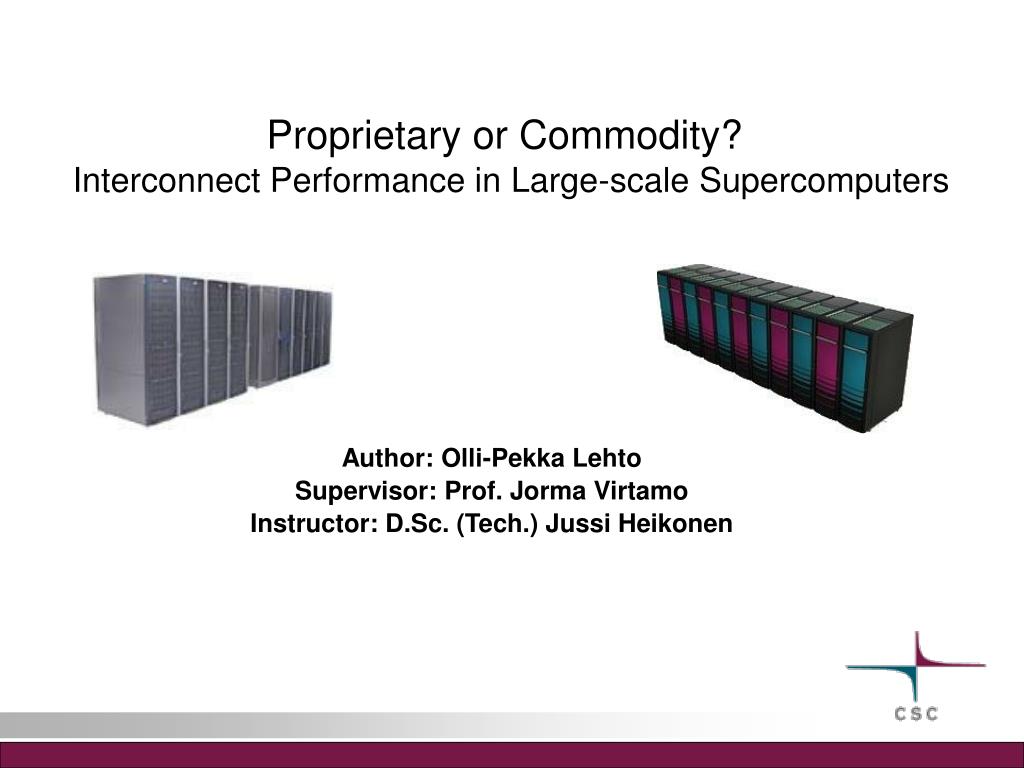 Proprietary or Commodity?
Interconnect Performance in Large-scale Supercomputers

Author: Olli-Pekka Lehto
Supervisor: Prof. Jorma Virtamo
Instructor: D.Sc. (Tech.) Jussi Heikonen

CSC